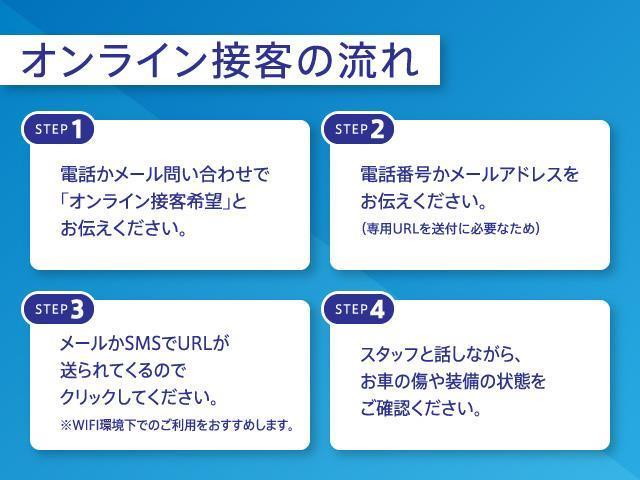 オンライン接客の流れ

STEP 1

電話かメール問い合わせで「オンライン接客希望」とお伝えください。

STEP 2

電話番号かメールアドレスをお伝えください。
(専用URLを送付に必要なため)

STEP 3

メールかSMSでURLが送られてくるのでクリックしてください。
※WIFI環境下でのご利用をおすすめします。

STEP 4

スタッフと話しながら、お車の傷や装備の状態をご確認ください。